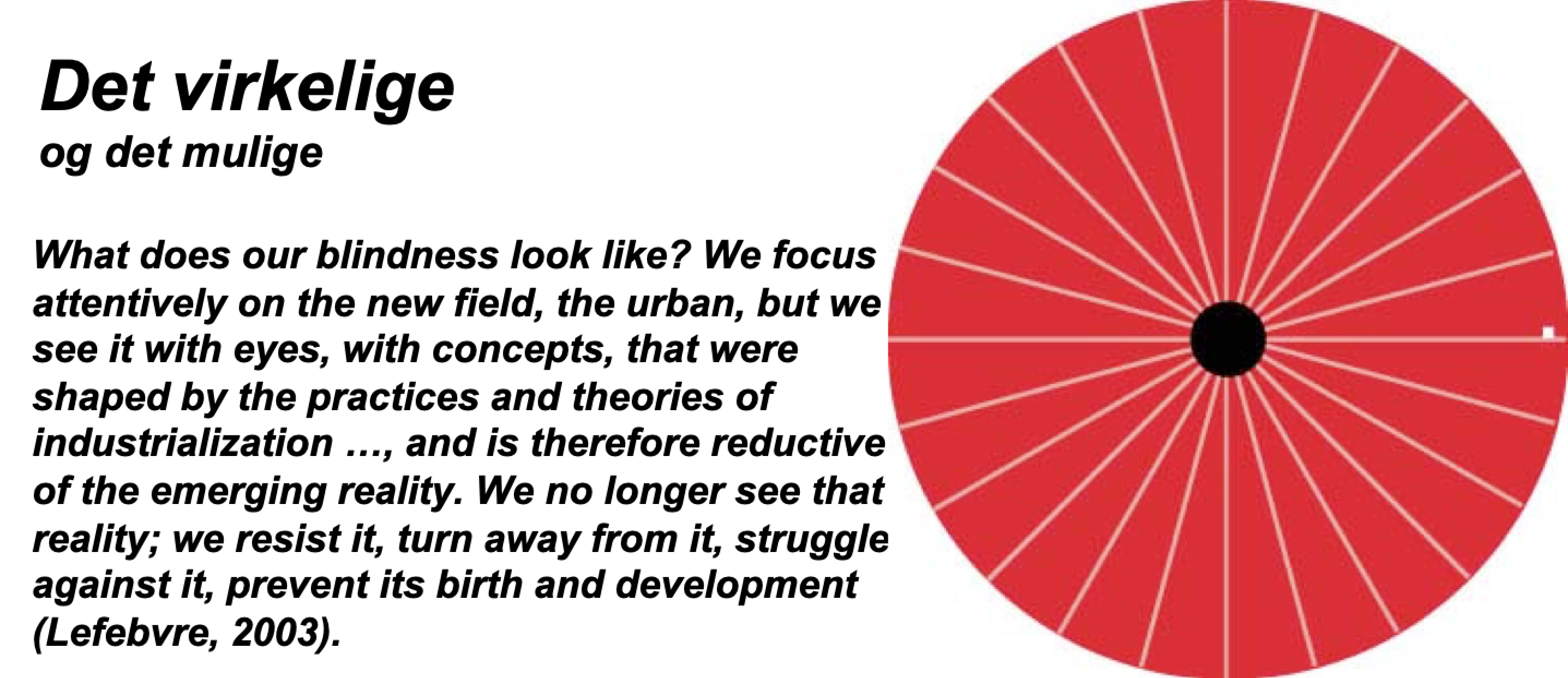 Det virkelige
og det mulige

What does our blindness look like? We focus attentively on the new field, the urban, but we see it with eyes, with concepts, that were shaped by the practices and theories of industrialization …, and is therefore reductive of the emerging reality. We no longer see that reality; we resist it, turn away from it, struggle against it, prevent its birth and development (Lefebvre, 2003).